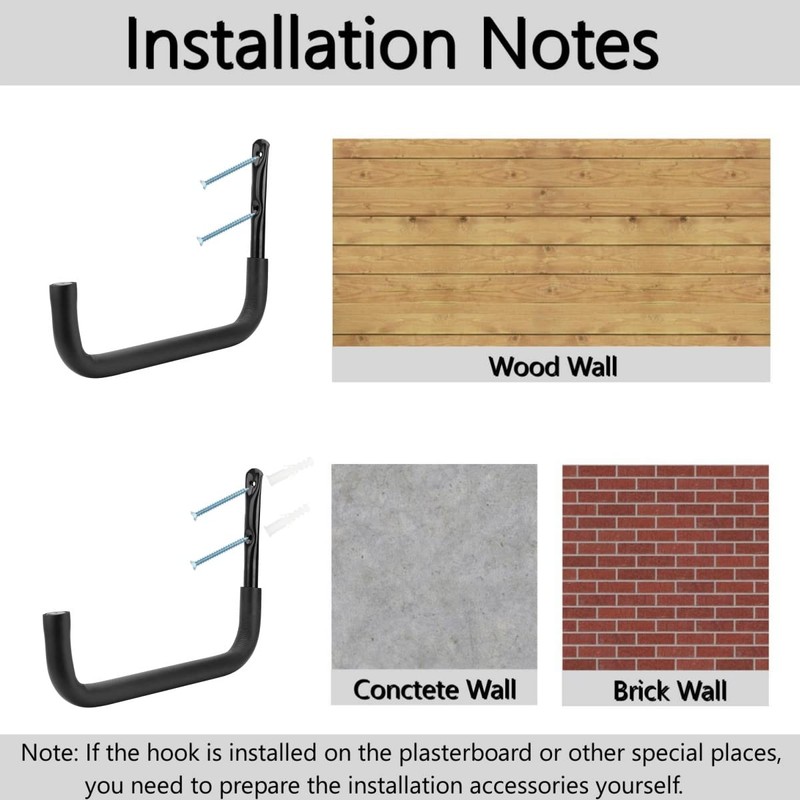 Installation Notes

Wood Wall

Conctete Wall

Brick Wall

Note: If the hook is installed on the plasterboard or other special places, you need to prepare the installation accessories yourself.